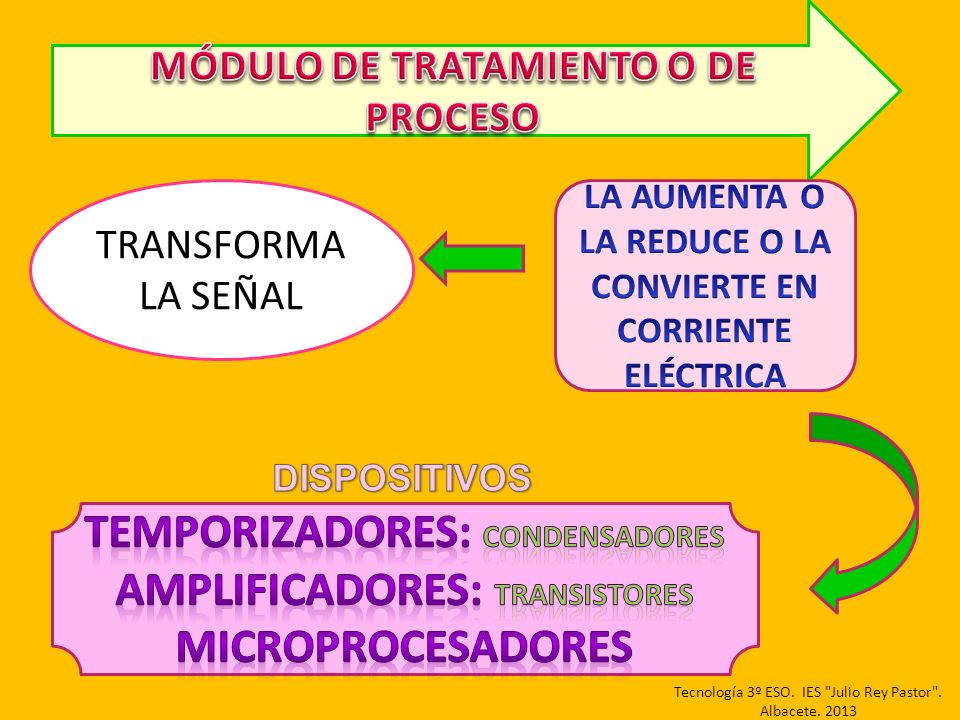 MÓDULO DE TRATAMIENTO O DE PROCESO

TRANSFORMA LA SEÑAL

LA AUMENTA O LA REDUCE O LA CONVIERTE EN CORRIENTE ELÉCTRICA

DISPOSITIVOS

TEMPORIZADORES: CONDENSADORES
AMPLIFICADORES: TRANSISTORES
MICROPROCESADORES

Tecnología 3º ESO. IES "Julio Rey Pastor". Albacete. 2013